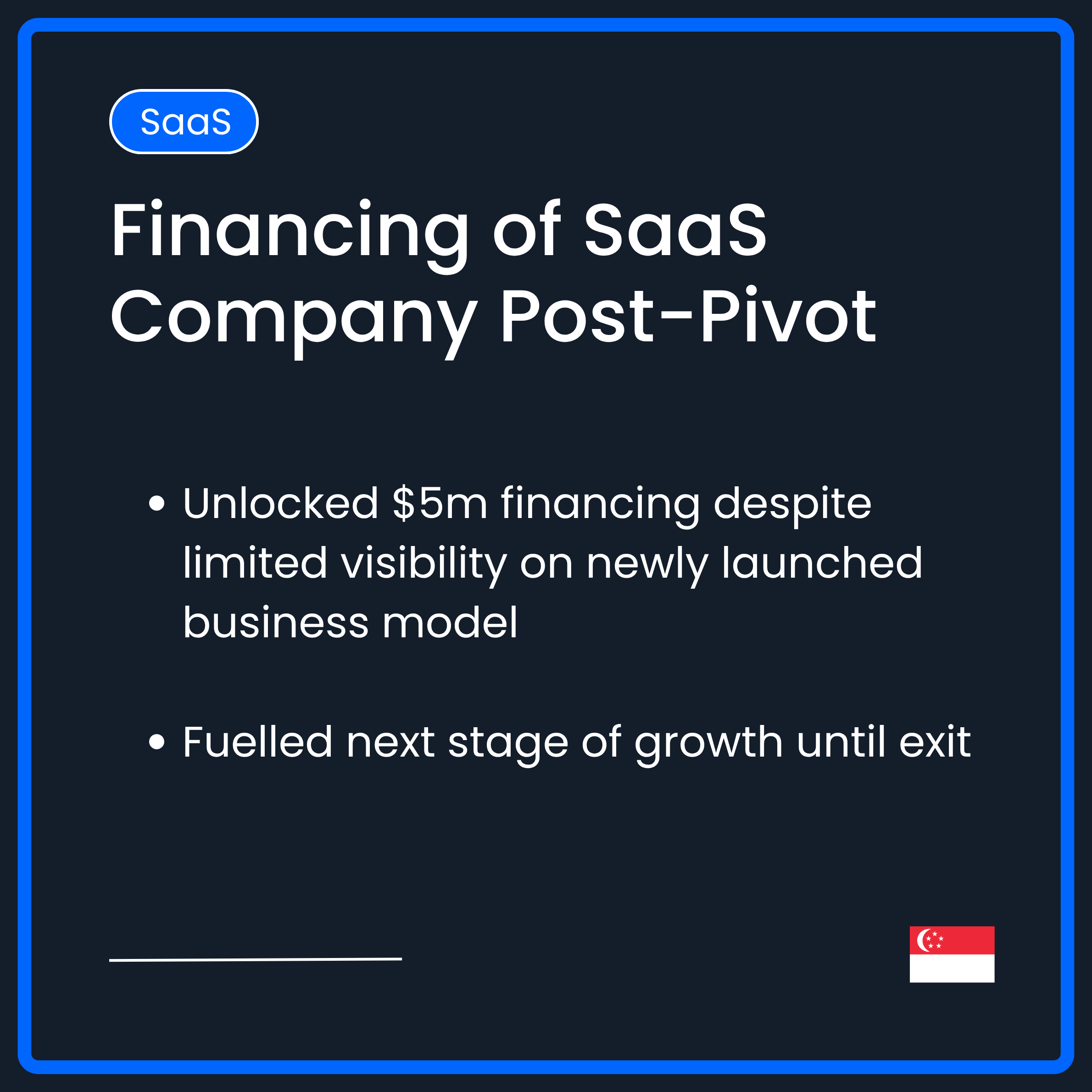 SaaS

Financing of SaaS Company Post-Pivot

• Unlocked \$5m financing despite limited visibility on newly launched business model

• Fuelled next stage of growth until exit